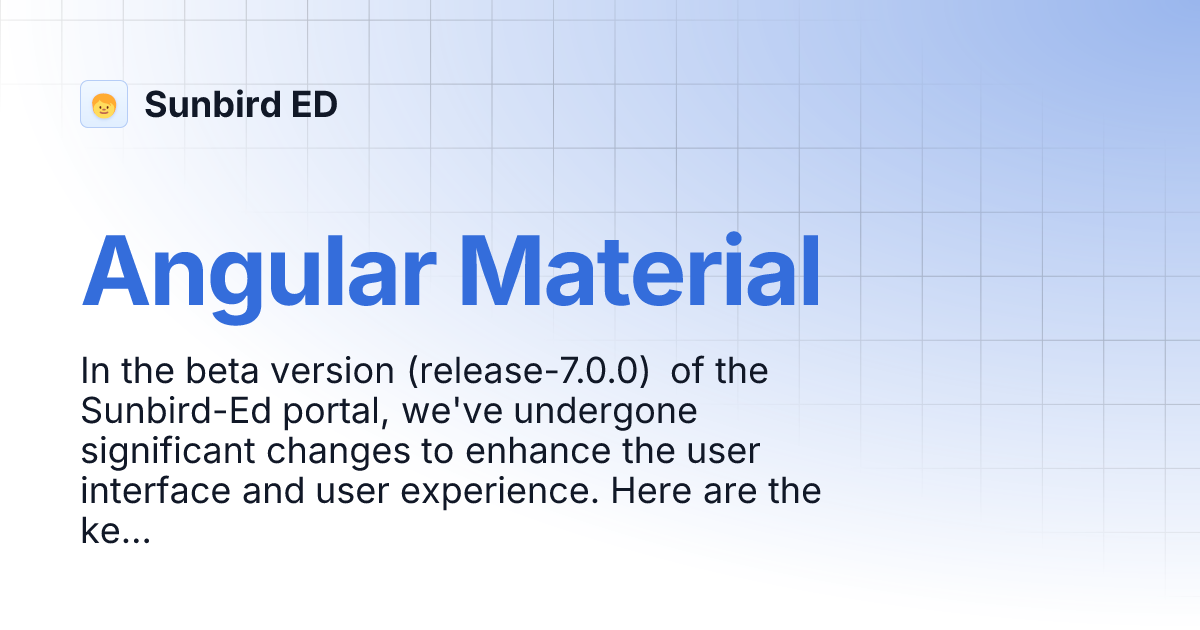 Sunbird ED

Angular Material

In the beta version (release-7.0.0) of the Sunbird-Ed portal, we've undergone significant changes to enhance the user interface and user experience. Here are the ke...